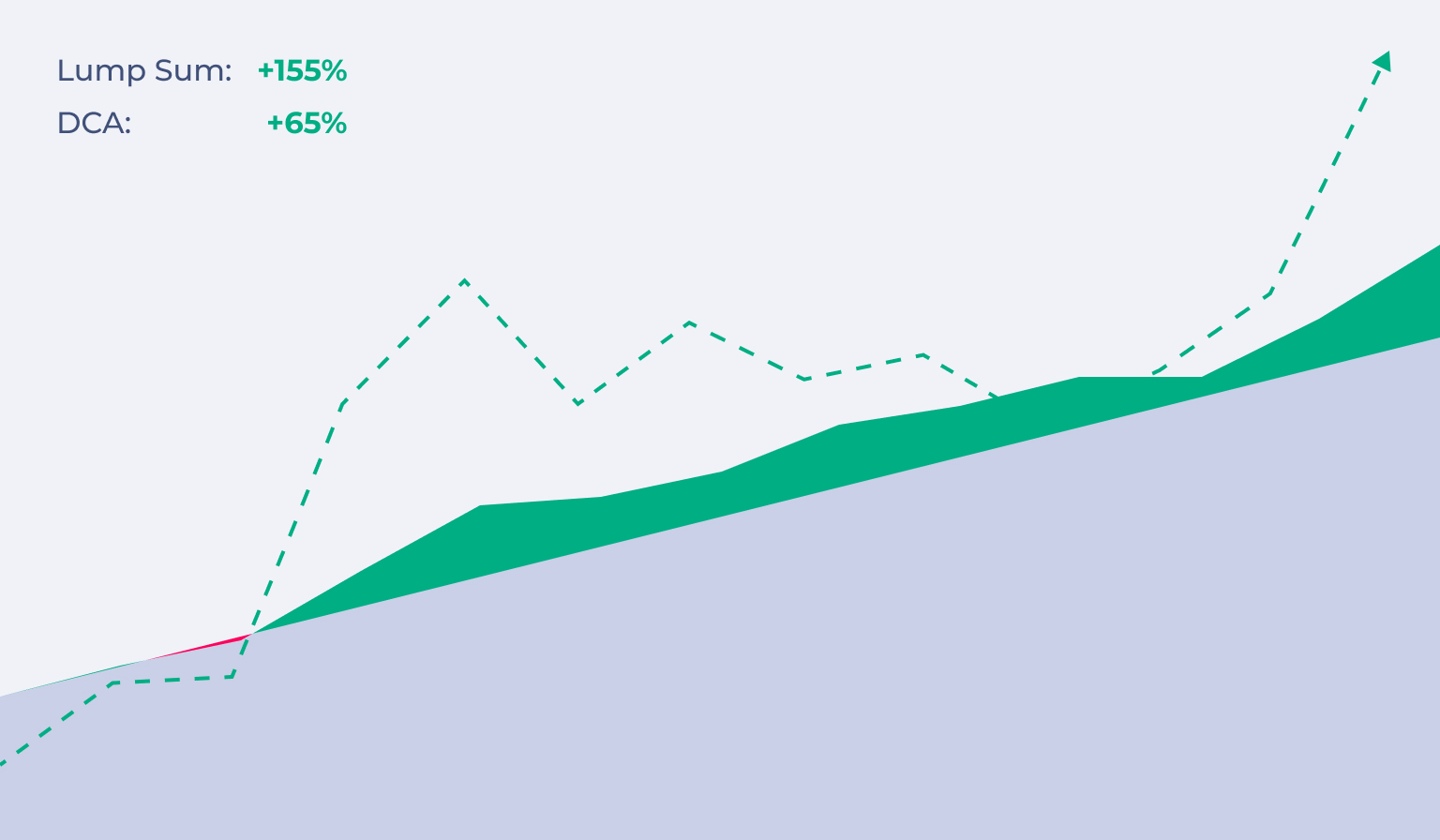 Lump Sum: +155%
DCA: +65%